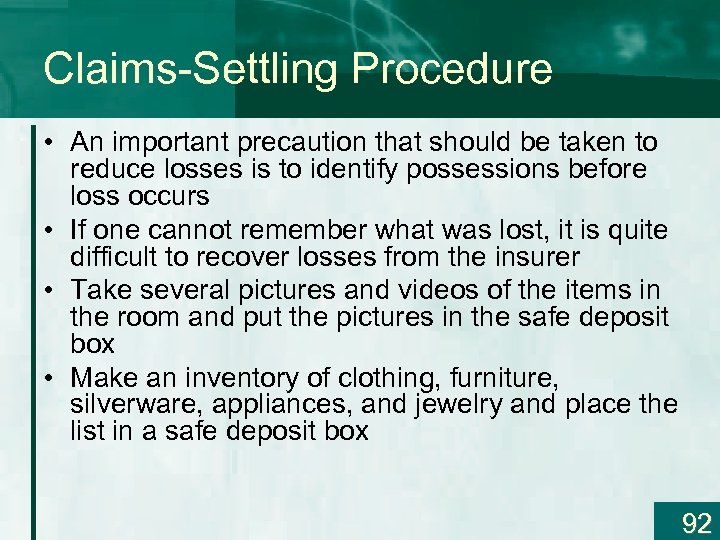 Claims-Settling Procedure

• An important precaution that should be taken to reduce losses is to identify possessions before loss occurs
• If one cannot remember what was lost, it is quite difficult to recover losses from the insurer
• Take several pictures and videos of the items in the room and put the pictures in the safe deposit box
• Make an inventory of clothing, furniture, silverware, appliances, and jewelry and place the list in a safe deposit box

92